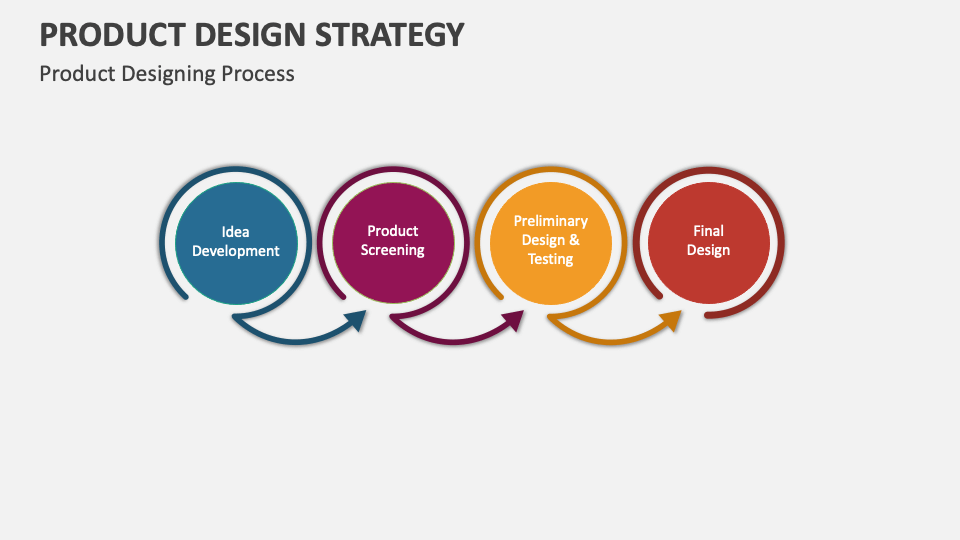 PRODUCT DESIGN STRATEGY

Product Designing Process

Idea Development

Product Screening

Preliminary Design & Testing

Final Design